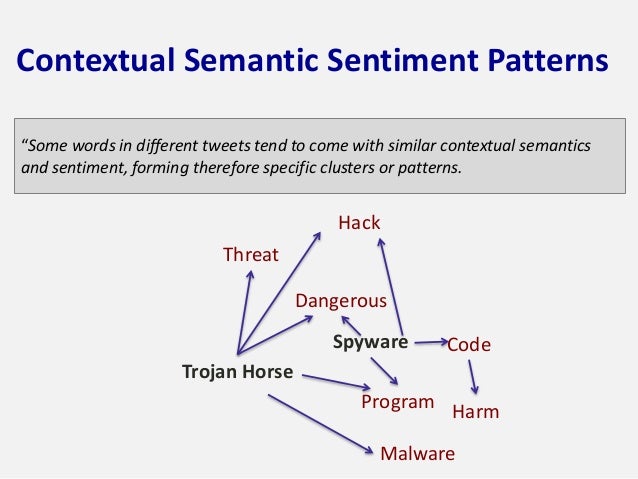 Contextual Semantic Sentiment Patterns

“Some words in different tweets tend to come with similar contextual semantics and sentiment, forming therefore specific clusters or patterns.

Hack

Threat

Dangerous

Spyware

Code

Trojan Horse

Program

Harm

Malware